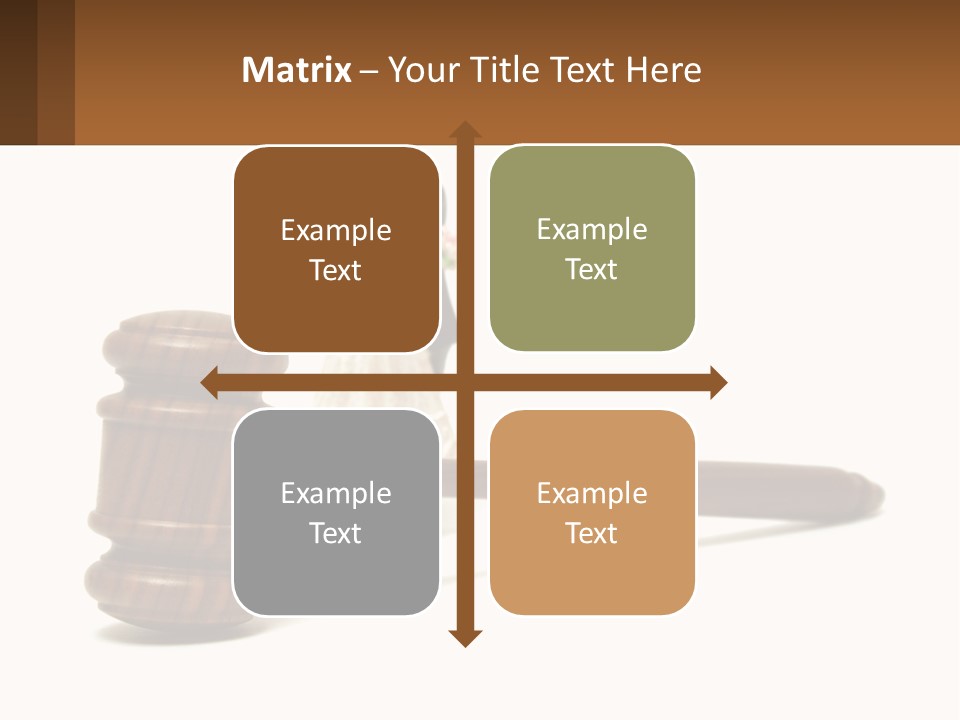 Matrix – Your Title Text Here

Example Text

Example Text

Example Text

Example Text